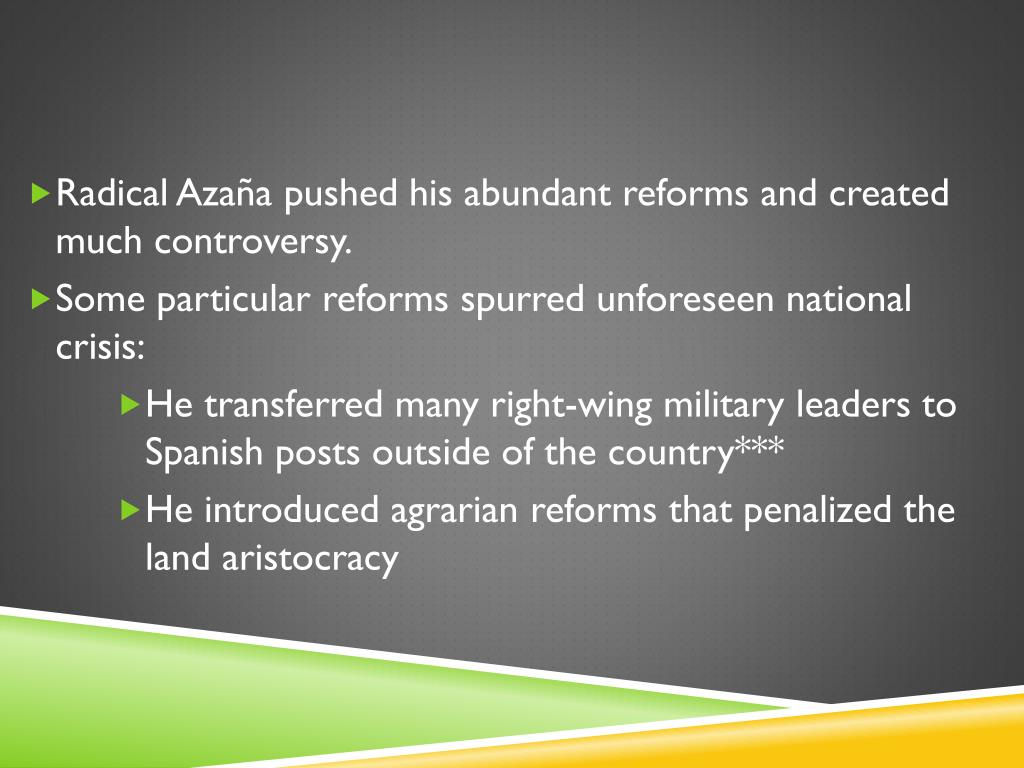 Radical Azaña pushed his abundant reforms and created much controversy.

Some particular reforms spurred unforeseen national crisis:

He transferred many right-wing military leaders to Spanish posts outside of the country***

He introduced agrarian reforms that penalized the land aristocracy